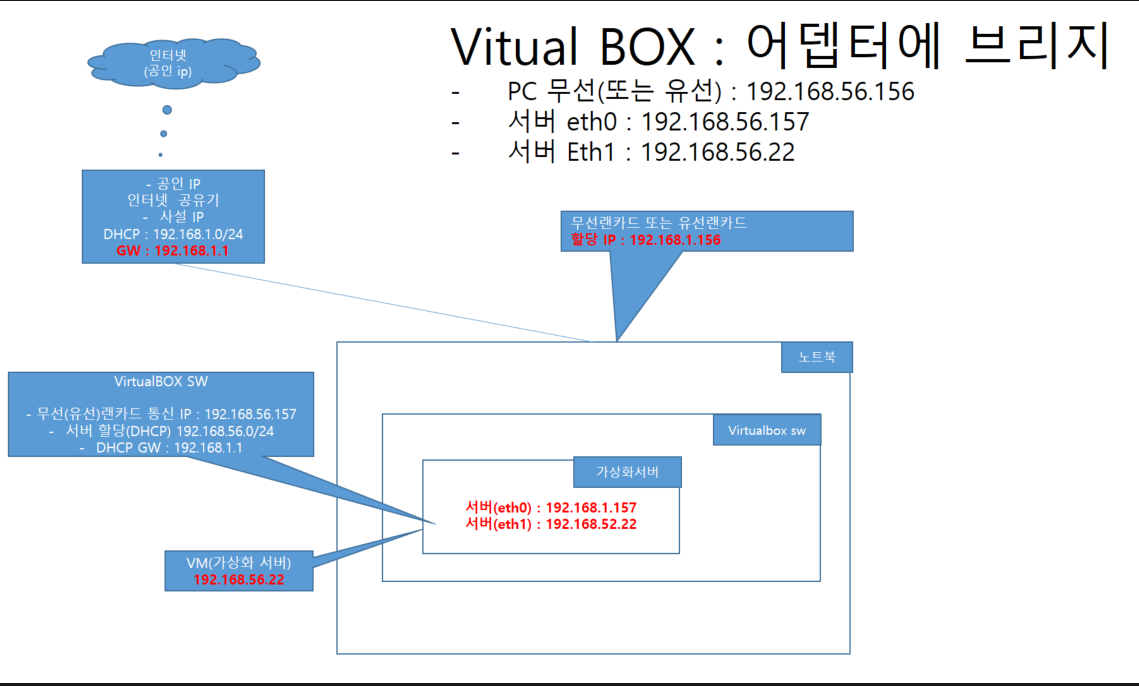 Vitual BOX : 어뎁터에 브리지

- PC 무선(또는 유선) : 192.168.56.156
- 서버 eth0 : 192.168.56.157
- 서버 Eth1 : 192.168.56.22

인터넷
(공인 ip)

- 공인 IP
인터넷 공유기
- 사설 IP
DHCP : 192.168.1.0/24
GW : 192.168.1.1

무선랜카드 또는 유선랜카드
할당 IP : 192.168.1.156

노트북

VirtualBOX SW

- 무선(유선)랜카드 통신 IP : 192.168.56.157
- 서버 할당(DHCP) 192.168.56.0/24
- DHCP GW : 192.168.1.1

Virtualbox sw

가상화서버

서버(eth0) : 192.168.1.157
서버(eth1) : 192.168.52.22

VM(가상화 서버)
192.168.56.22